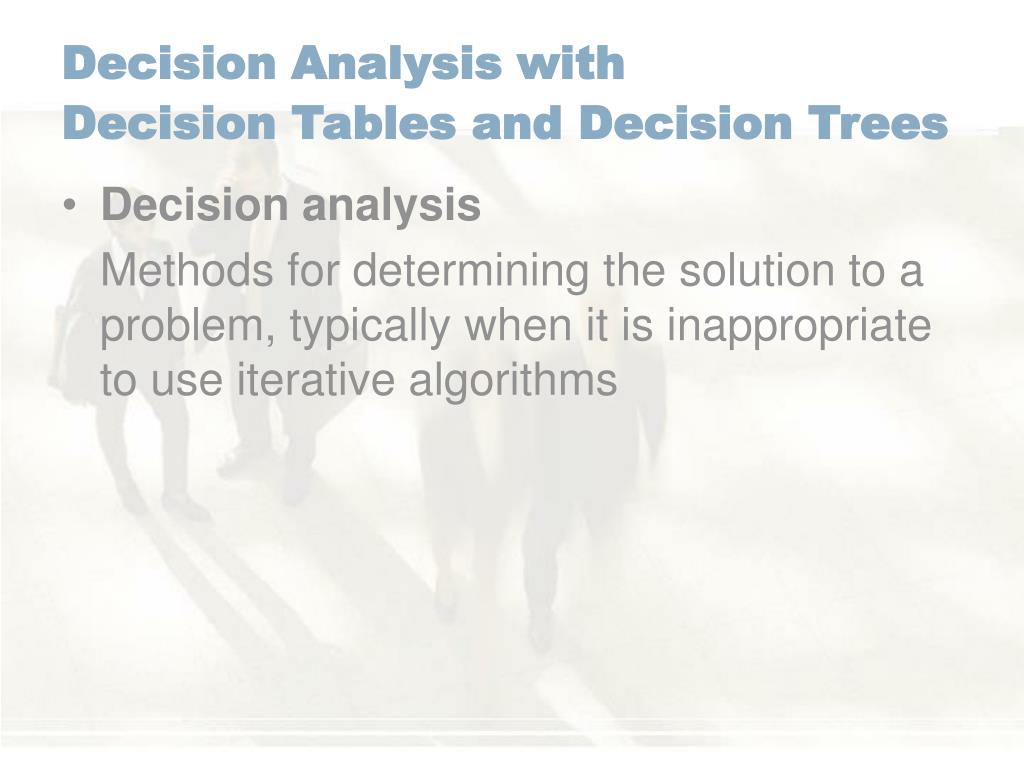 Decision Analysis with
Decision Tables and Decision Trees

• Decision analysis

Methods for determining the solution to a problem, typically when it is inappropriate to use iterative algorithms